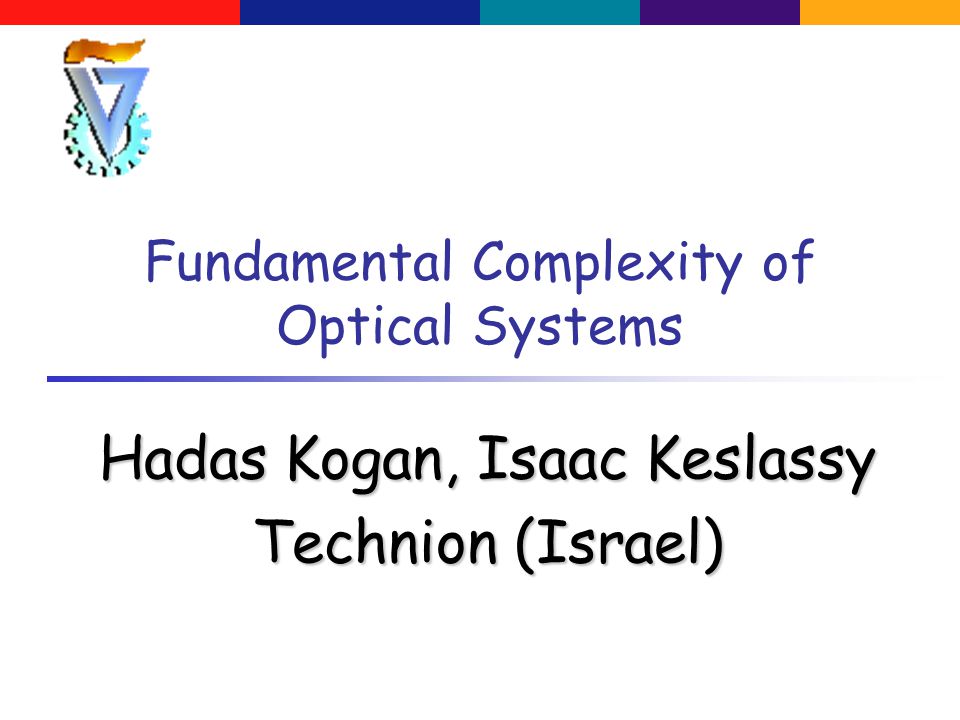 Fundamental Complexity of Optical Systems

Hadas Kogan, Isaac Keslassy
Technion (Israel)